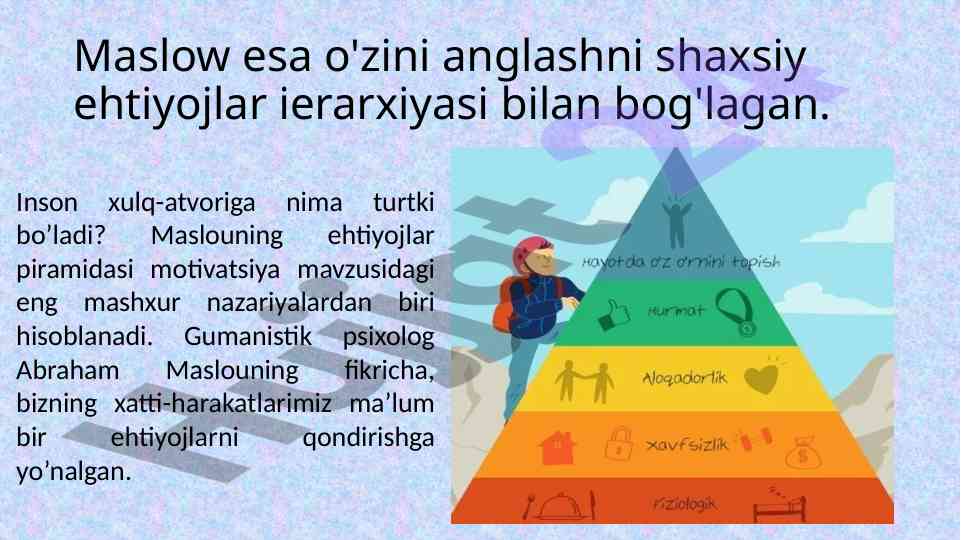 Maslow esa o'zini anglashni shaxsiy ehtiyojlar ierarxiyasi bilan bog'lagan.

Inson xulq-atvoriga nima turtki bo’ladi? Maslouning ehtiyojlar piramidasi motivatsiya mavzusidagi eng mashxur nazariyalardan biri hisoblanadi. Gumanistik psixolog Abraham Maslouning fikricha, bizning xatti-harakatlarimiz ma’lum bir ehtiyojlarni qondirishga yo’nalgan.

Hayotda o'z o'rnini topish
Hurmat
Aloqadorlik
Xavfsizlik
Fiziologik